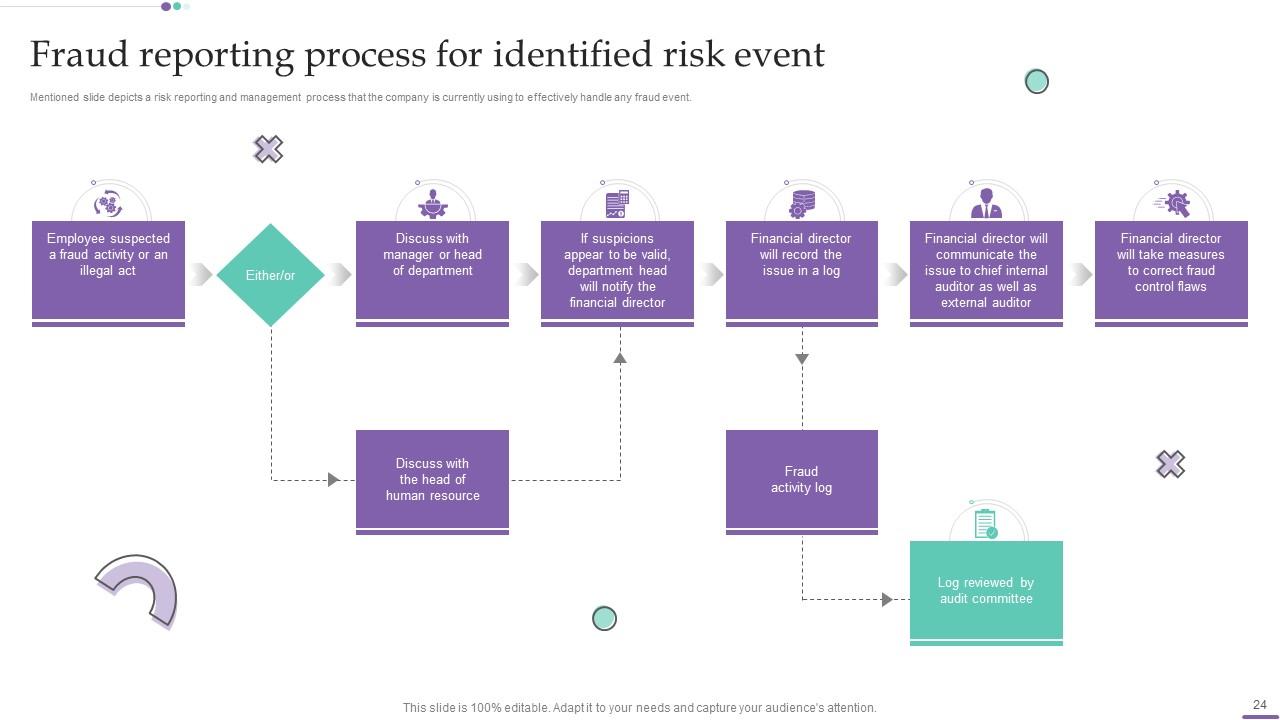 Fraud reporting process for identified risk event

Mentioned slide depicts a risk reporting and management process that the company is currently using to effectively handle any fraud event.

Employee suspected a fraud activity or an illegal act

Either/or

Discuss with manager or head of department

If suspicions appear to be valid, department head will notify the financial director

Financial director will record the issue in a log

Financial director will communicate the issue to chief internal auditor as well as external auditor

Financial director will take measures to correct fraud control flaws

Discuss with the head of human resource

Fraud activity log

Log reviewed by audit committee

This slide is 100% editable. Adapt it to your needs and capture your audience's attention.

24